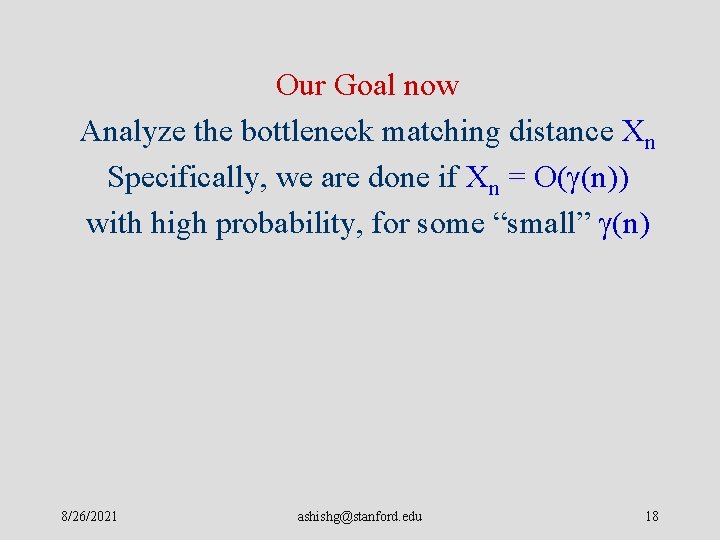 Our Goal now

Analyze the bottleneck matching distance $X_n$

Specifically, we are done if $X_n = O(\gamma(n))$ with high probability, for some “small” $\gamma(n)$

8/26/2021

ashishg@stanford.edu

18